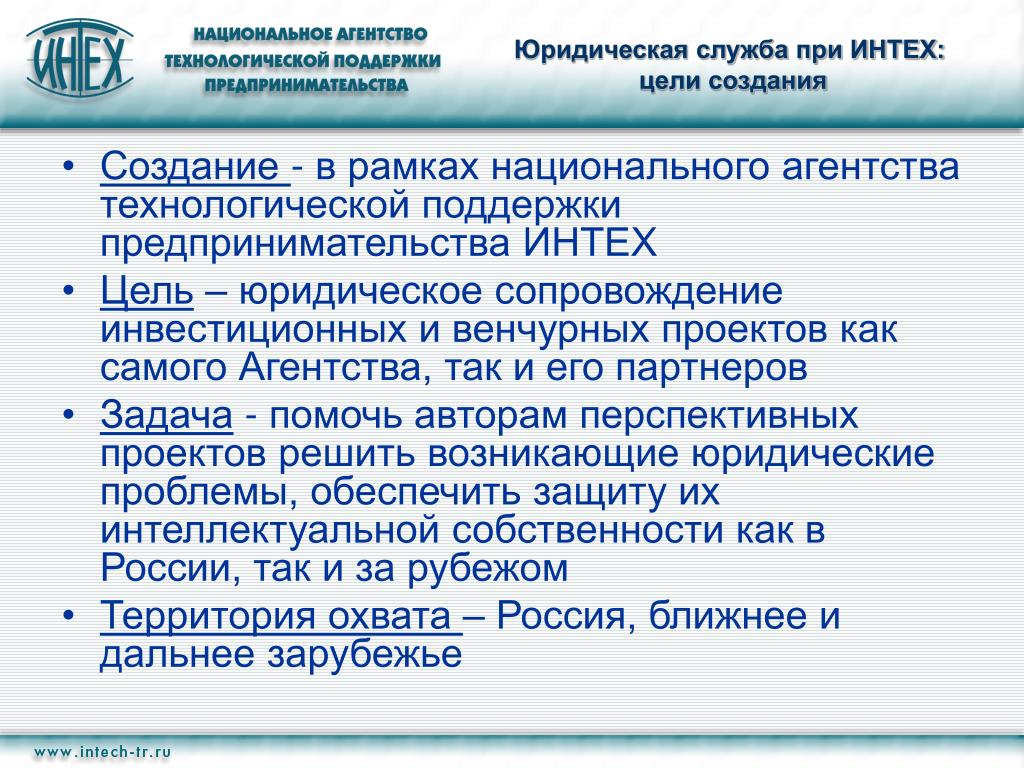 ИНТЕХ

НАЦИОНАЛЬНОЕ АГЕНТСТВО ТЕХНОЛОГИЧЕСКОЙ ПОДДЕРЖКИ ПРЕДПРИНИМАТЕЛЬСТВА

Юридическая служба при ИНТЕХ: цели создания

• Создание - в рамках национального агентства технологической поддержки предпринимательства ИНТЕХ
• Цель – юридическое сопровождение инвестиционных и венчурных проектов как самого Агентства, так и его партнеров
• Задача - помочь авторам перспективных проектов решить возникающие юридические проблемы, обеспечить защиту их интеллектуальной собственности как в России, так и за рубежом
• Территория охвата – Россия, ближнее и дальнее зарубежье

www.intech-tr.ru